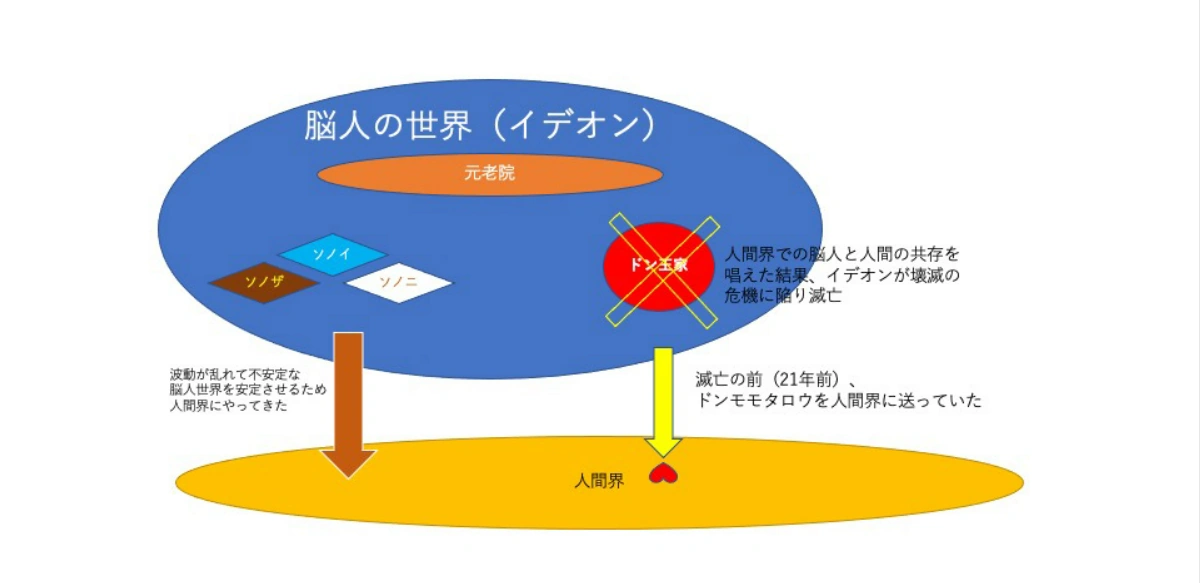 脳人の世界（イデオン）

元老院

ソノイ

ソノザ

ソノニ

ドン王家

人間界での脳人と人間の共存を唱えた結果、イデオンが壊滅の危機に陥り滅亡

波動が乱れて不安定な脳人世界を安定させるため人間界にやってきた

滅亡の前（21年前）、ドンモモタロウを人間界に送っていた

人間界